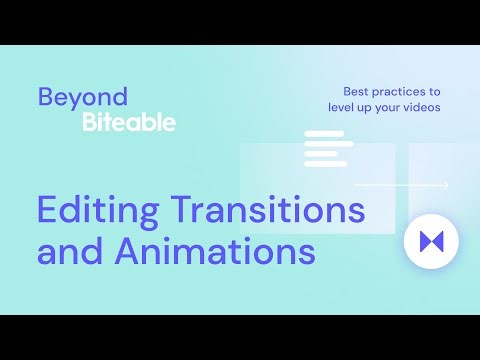 Beyond Biteable

Best practices to level up your videos

Editing Transitions and Animations